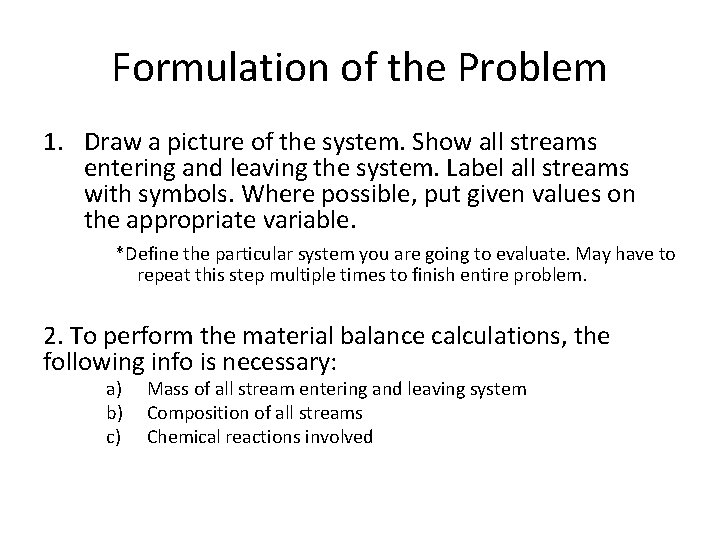 Formulation of the Problem

1. Draw a picture of the system. Show all streams entering and leaving the system. Label all streams with symbols. Where possible, put given values on the appropriate variable.

*Define the particular system you are going to evaluate. May have to repeat this step multiple times to finish entire problem.

2. To perform the material balance calculations, the following info is necessary:

a) Mass of all stream entering and leaving system
b) Composition of all streams
c) Chemical reactions involved